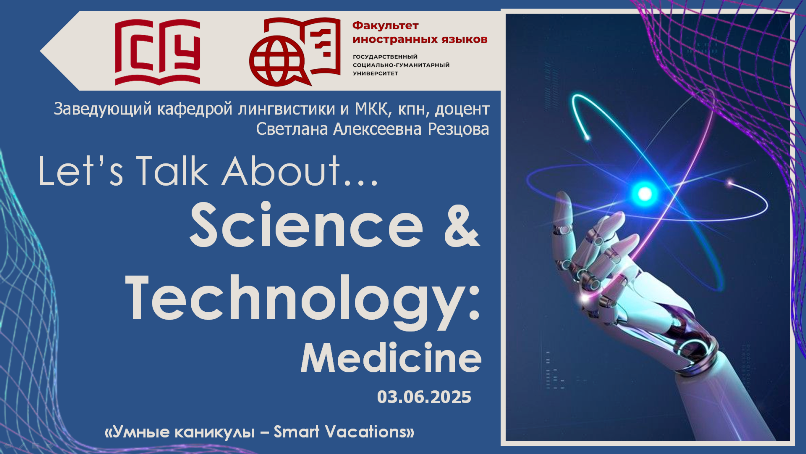 ГСГУ

Факультет иностранных языков
ГОСУДАРСТВЕННЫЙ СОЦИАЛЬНО-ГУМАНИТАРНЫЙ УНИВЕРСИТЕТ

Заведующий кафедрой лингвистики и МКК, кпн, доцент
Светлана Алексеевна Резцова

Let's Talk About…
Science & Technology:
Medicine

03.06.2025

«Умные каникулы – Smart Vacations»